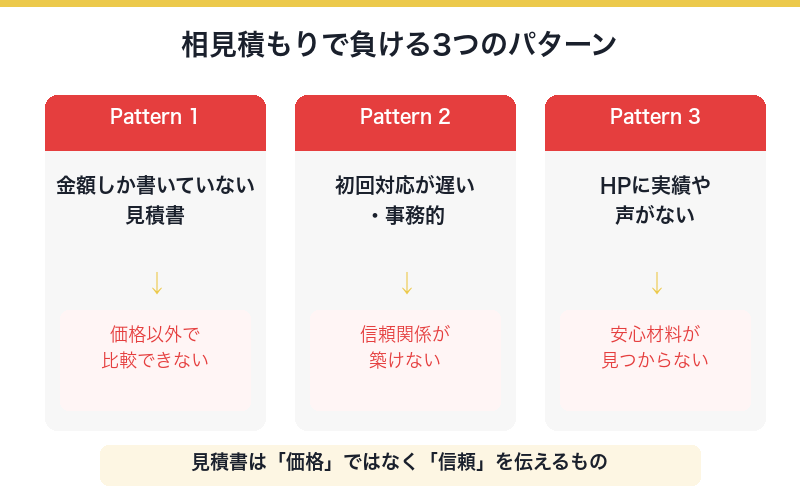 相見積もりで負ける3つのパターン

Pattern 1

金額しか書いていない見積書

↓

価格以外で比較できない

Pattern 2

初回対応が遅い・事務的

↓

信頼関係が築けない

Pattern 3

HPに実績や声がない

↓

安心材料が見つからない

見積書は「価格」ではなく「信頼」を伝えるもの